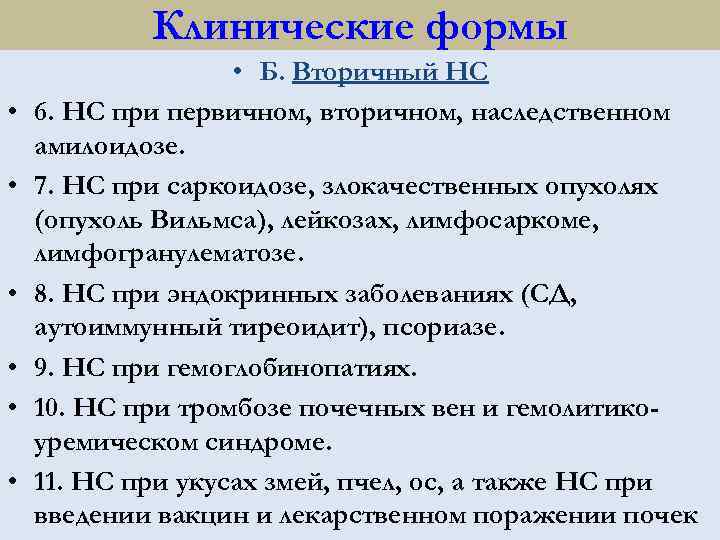 Клинические формы

• Б. Вторичный НС

• 6. НС при первичном, вторичном, наследственном амилоидозе.

• 7. НС при саркоидозе, злокачественных опухолях (опухоль Вильмса), лейкозах, лимфосаркоме, лимфогранулематозе.

• 8. НС при эндокринных заболеваниях (СД, аутоиммунный тиреоидит), псориазе.

• 9. НС при гемоглобинопатиях.

• 10. НС при тромбозе почечных вен и гемолитико-уремическом синдроме.

• 11. НС при укусах змей, пчел, ос, а также НС при введении вакцин и лекарственном поражении почек